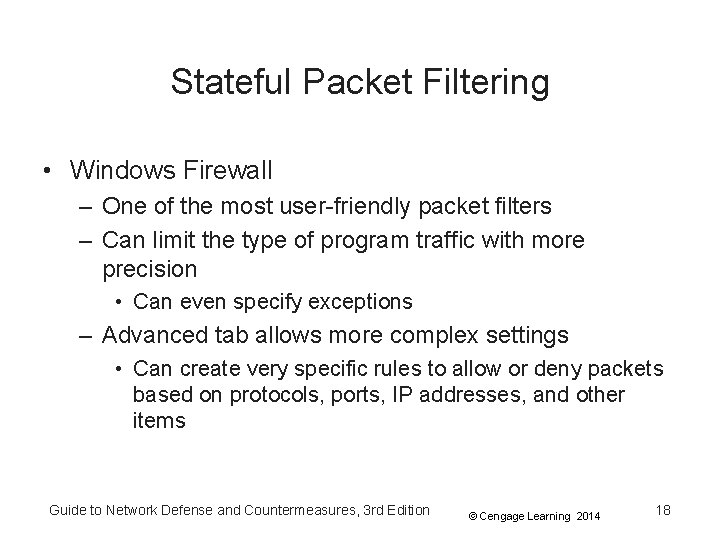 Stateful Packet Filtering

• Windows Firewall
– One of the most user-friendly packet filters
– Can limit the type of program traffic with more precision
• Can even specify exceptions
– Advanced tab allows more complex settings
• Can create very specific rules to allow or deny packets based on protocols, ports, IP addresses, and other items

Guide to Network Defense and Countermeasures, 3rd Edition © Cengage Learning 2014 18